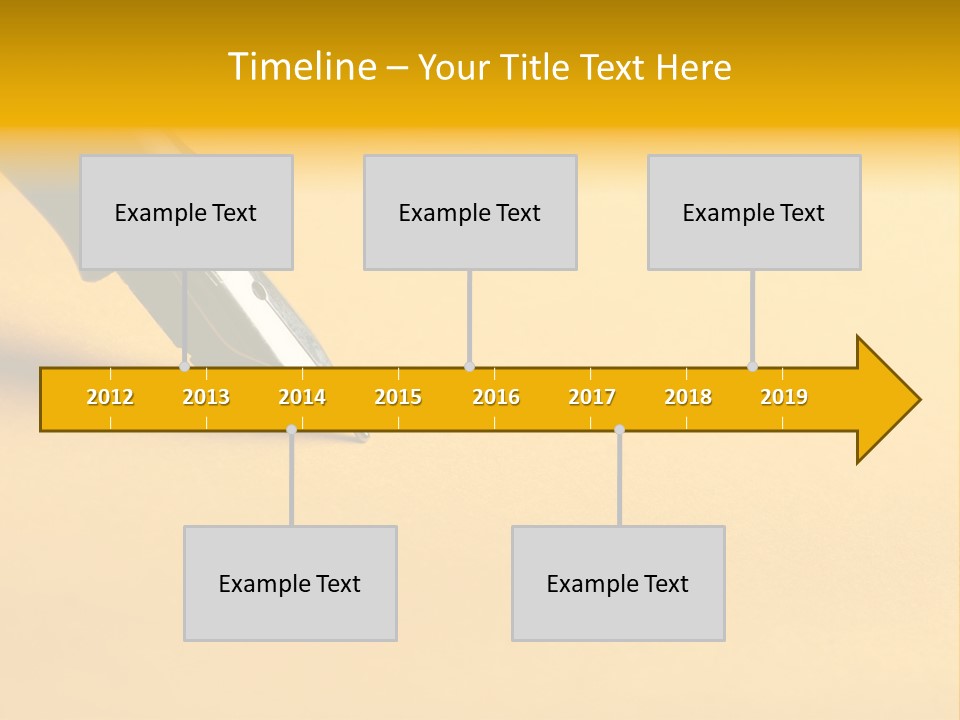 Timeline – Your Title Text Here

Example Text

Example Text

Example Text

2012 2013 2014 2015 2016 2017 2018 2019

Example Text

Example Text